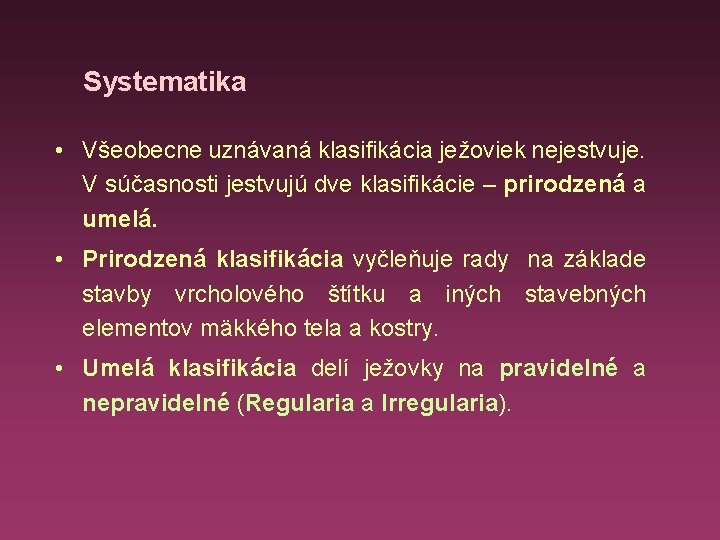 Systematika

• Všeobecne uznávaná klasifikácia ježoviek nejestvuje. V súčasnosti jestvujú dve klasifikácie – prirodzená a umelá.

• Prirodzená klasifikácia vyčleňuje rady na základe stavby vrcholového štítku a iných stavebných elementov mäkkého tela a kostry.

• Umelá klasifikácia delí ježovky na pravidelné a nepravidelné (Regularia a Irregularia).